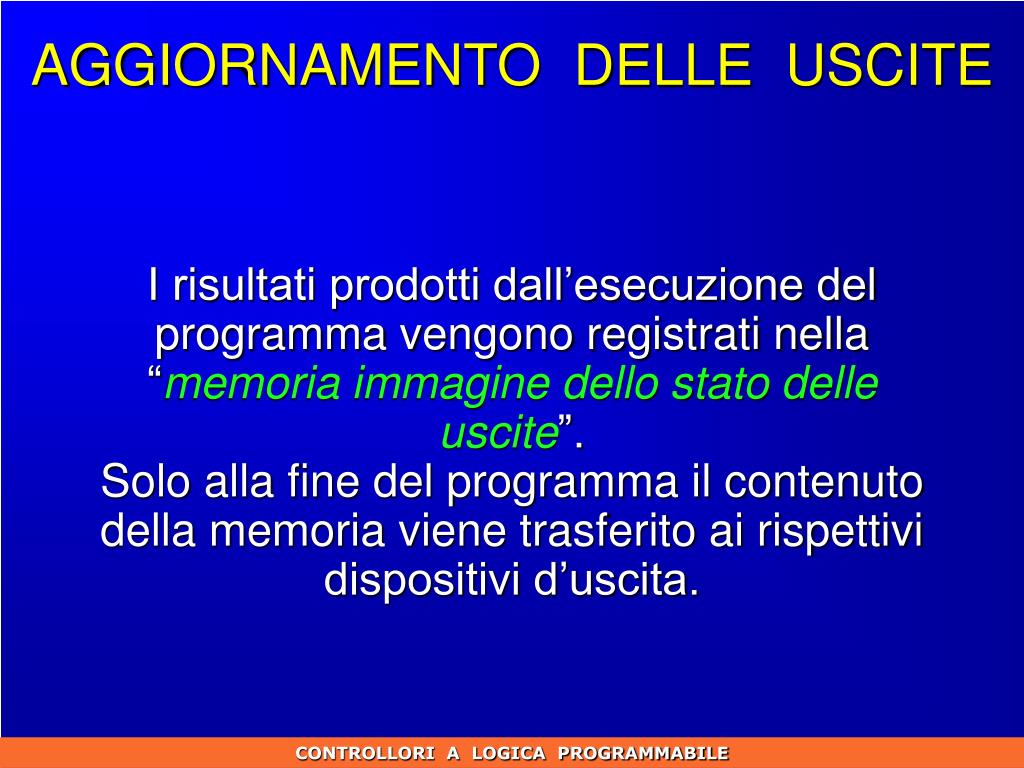 AGGIORNAMENTO DELLE USCITE

I risultati prodotti dall’esecuzione del programma vengono registrati nella “memoria immagine dello stato delle uscite”.
Solo alla fine del programma il contenuto della memoria viene trasferito ai rispettivi dispositivi d’uscita.

CONTROLLORI A LOGICA PROGRAMMABILE